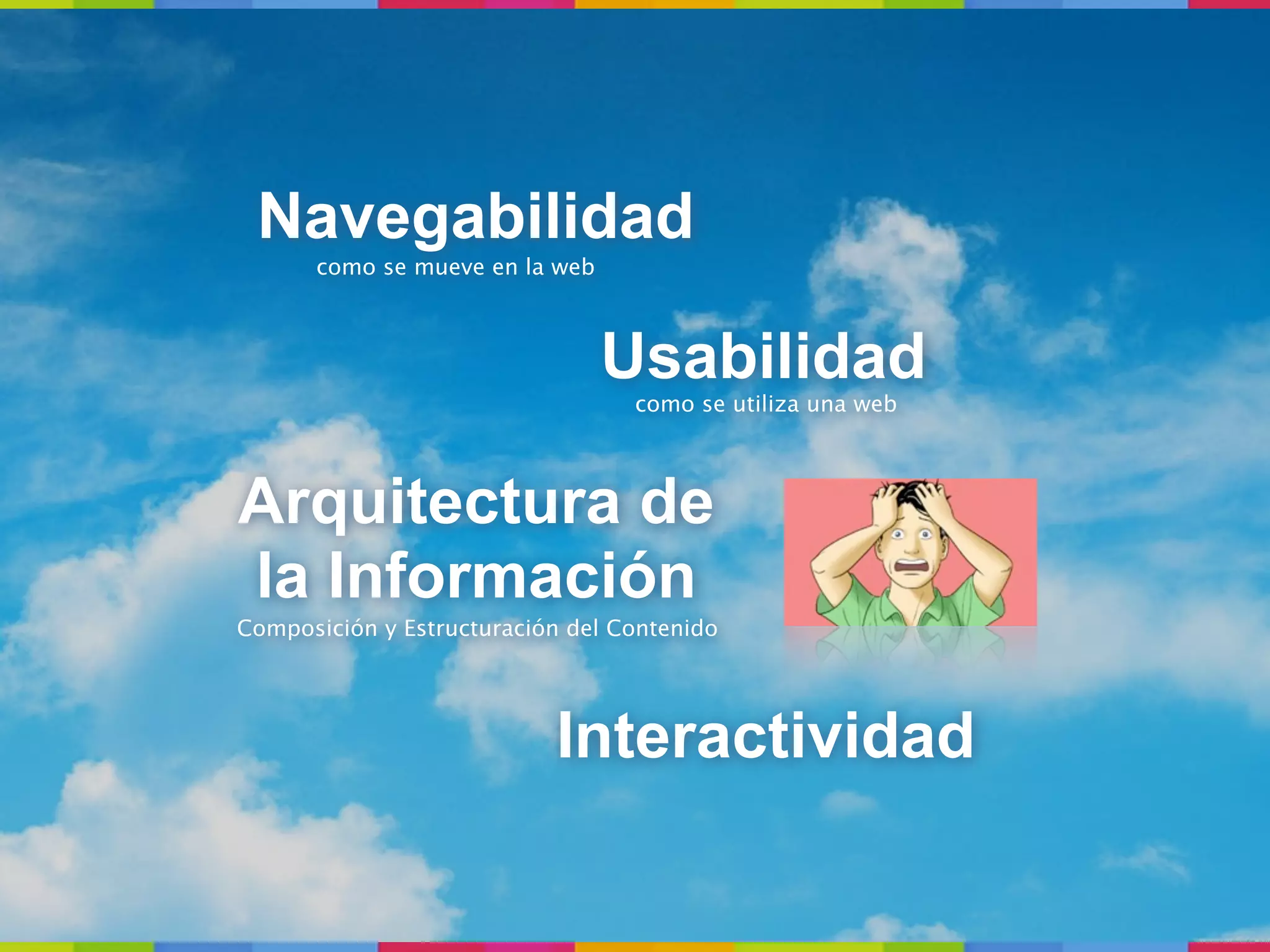 Navegabilidad
como se mueve en la web

Usabilidad
como se utiliza una web

Arquitectura de la Información
Composición y Estructuración del Contenido

Interactividad